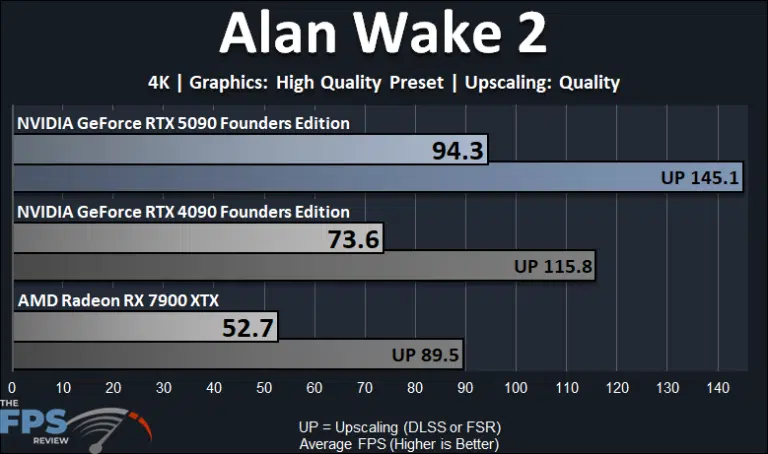 Alan Wake 2

4K | Graphics: High Quality Preset | Upscaling: Quality

NVIDIA GeForce RTX 5090 Founders Edition

94.3

UP 145.1

NVIDIA GeForce RTX 4090 Founders Edition

73.6

UP 115.8

AMD Radeon RX 7900 XTX

52.7

UP 89.5

0 10 20 30 40 50 60 70 80 90 100 110 120 130 140

THE FPS REVIEW

UP = Upscaling (DLSS or FSR)
Average FPS (Higher is Better)